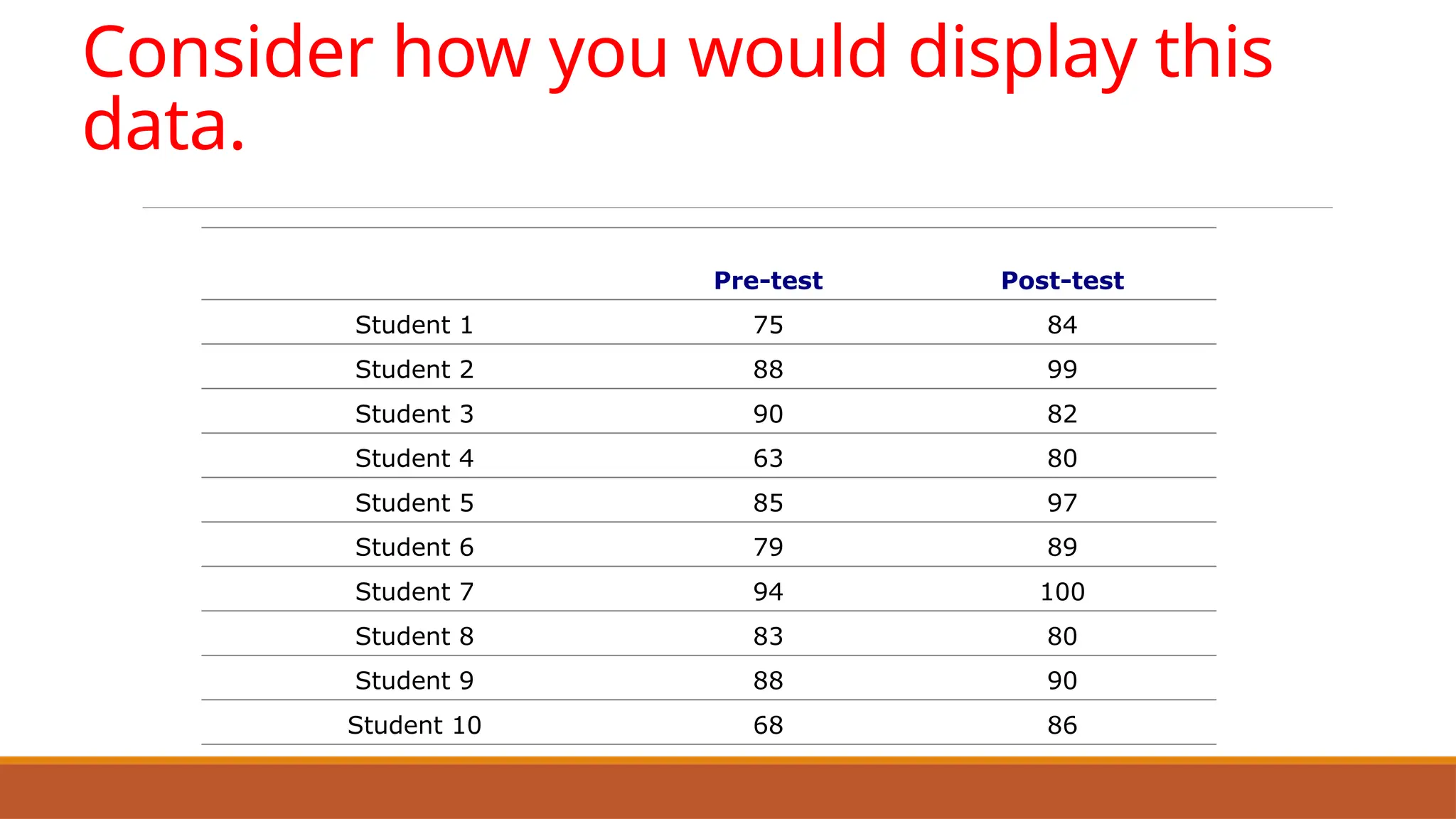 Consider how you would display this data.

| | Pre-test | Post-test |
|---|---|---|
| Student 1 | 75 | 84 |
| Student 2 | 88 | 99 |
| Student 3 | 90 | 82 |
| Student 4 | 63 | 80 |
| Student 5 | 85 | 97 |
| Student 6 | 79 | 89 |
| Student 7 | 94 | 100 |
| Student 8 | 83 | 80 |
| Student 9 | 88 | 90 |
| Student 10 | 68 | 86 |